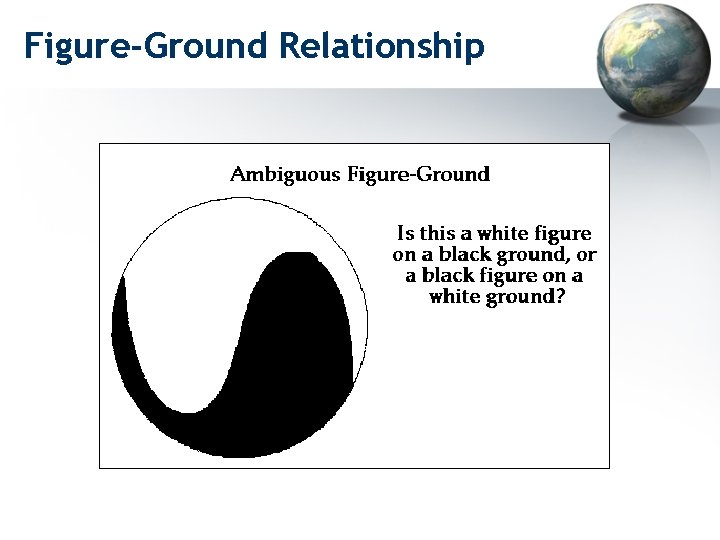 Figure-Ground Relationship

Ambiguous Figure-Ground

Is this a white figure on a black ground, or a black figure on a white ground?